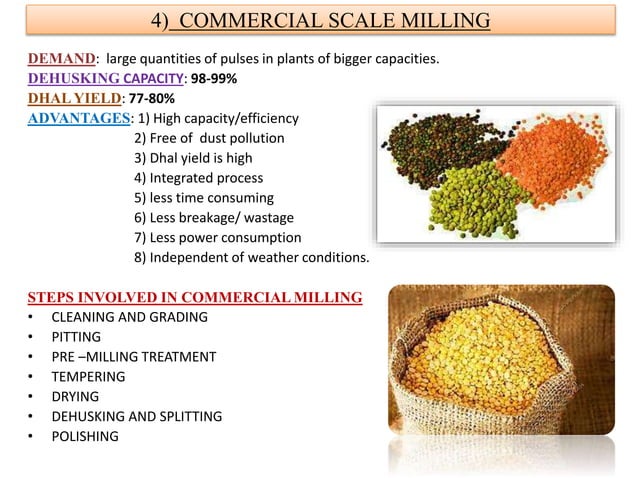 4) COMMERCIAL SCALE MILLING

DEMAND: large quantities of pulses in plants of bigger capacities.
DEHUSKING CAPACITY: 98-99%
DHAL YIELD: 77-80%
ADVANTAGES: 1) High capacity/efficiency
2) Free of dust pollution
3) Dhal yield is high
4) Integrated process
5) less time consuming
6) Less breakage/ wastage
7) Less power consumption
8) Independent of weather conditions.

STEPS INVOLVED IN COMMERCIAL MILLING
• CLEANING AND GRADING
• PITTING
• PRE –MILLING TREATMENT
• TEMPERING
• DRYING
• DEHUSKING AND SPLITTING
• POLISHING